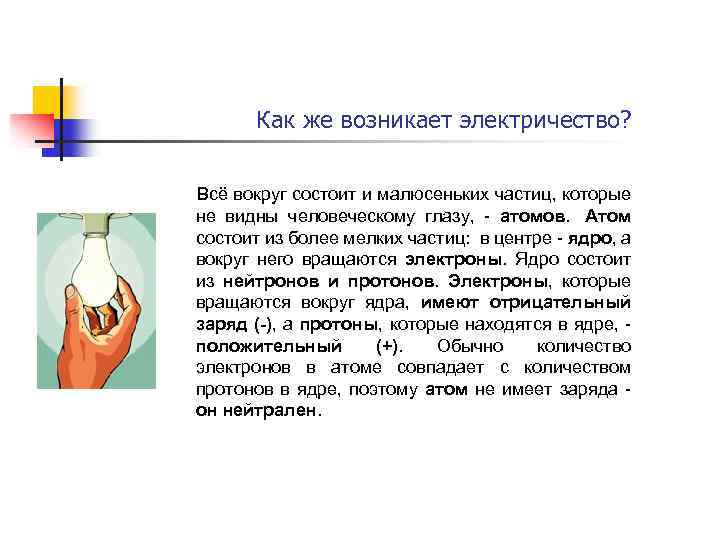 Как же возникает электричество?

Всё вокруг состоит и малюсеньких частиц, которые не видны человеческому глазу, - атомов. Атом состоит из более мелких частиц: в центре - ядро, а вокруг него вращаются электроны. Ядро состоит из нейтронов и протонов. Электроны, которые вращаются вокруг ядра, имеют отрицательный заряд (-), а протоны, которые находятся в ядре, - положительный (+). Обычно количество электронов в атоме совпадает с количеством протонов в ядре, поэтому атом не имеет заряда - он нейтрален.